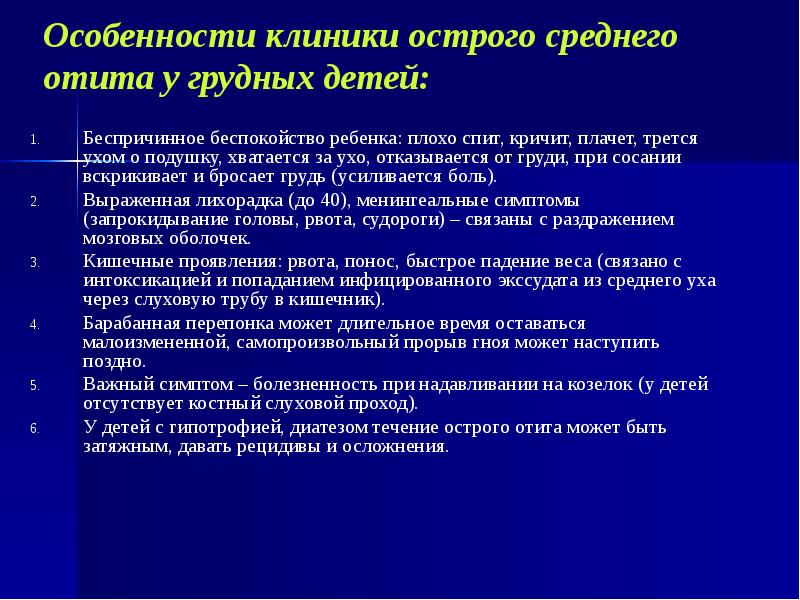 Особенности клиники острого среднего отита у грудных детей:

1. Беспричинное беспокойство ребенка: плохо спит, кричит, плачет, трется ухом о подушку, хватается за ухо, отказывается от груди, при сосании вскрикивает и бросает грудь (усиливается боль).
2. Выраженная лихорадка (до 40), менингеальные симптомы (запрокидывание головы, рвота, судороги) – связаны с раздражением мозговых оболочек.
3. Кишечные проявления: рвота, понос, быстрое падение веса (связано с интоксикацией и попаданием инфицированного экссудата из среднего уха через слуховую трубу в кишечник).
4. Барабанная перепонка может длительное время оставаться малоизмененной, самопроизвольный прорыв гноя может наступить поздно.
5. Важный симптом – болезненность при надавливании на козелок (у детей отсутствует костный слуховой проход).
6. У детей с гипотрофией, диатезом течение острого отита может быть затяжным, давать рецидивы и осложнения.